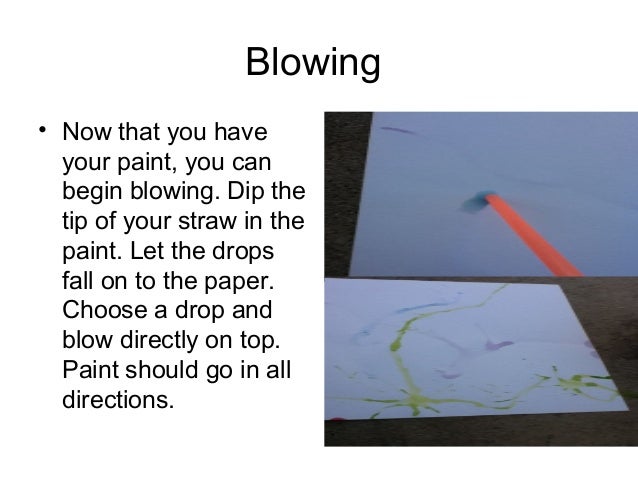 Blowing

• Now that you have your paint, you can begin blowing. Dip the tip of your straw in the paint. Let the drops fall on to the paper. Choose a drop and blow directly on top. Paint should go in all directions.